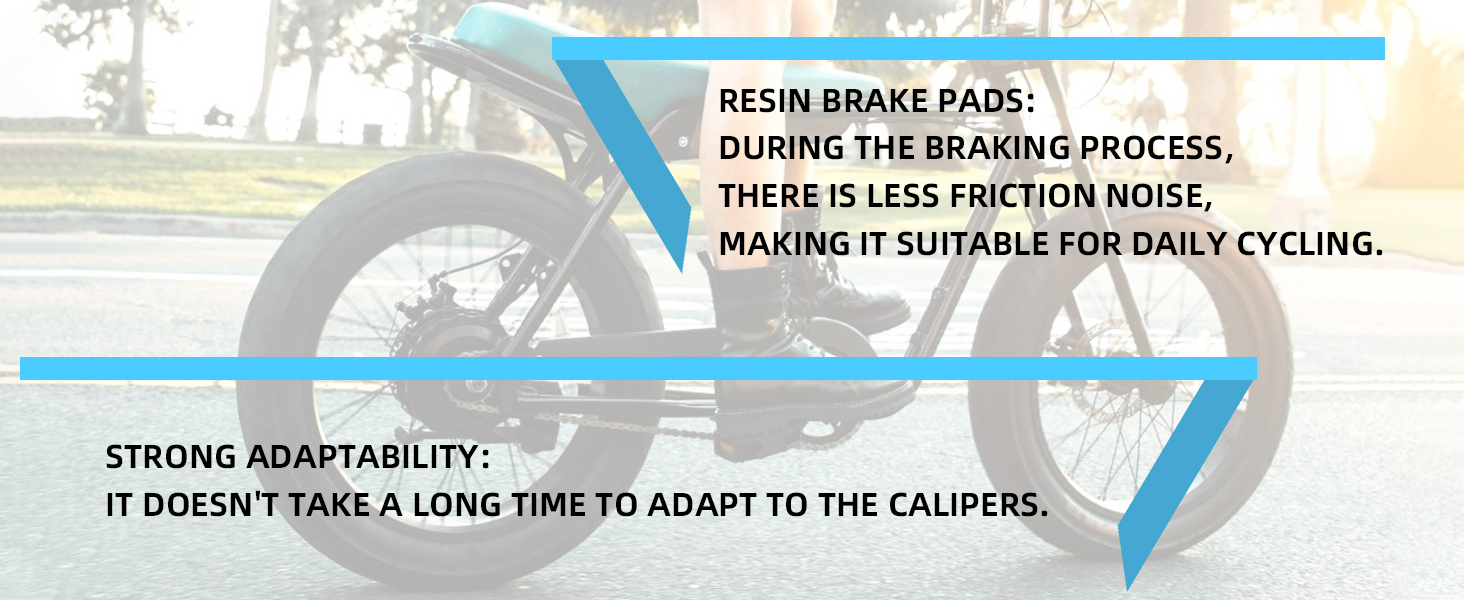 RESIN BRAKE PADS:
DURING THE BRAKING PROCESS,
THERE IS LESS FRICTION NOISE,
MAKING IT SUITABLE FOR DAILY CYCLING.

STRONG ADAPTABILITY:
IT DOESN'T TAKE A LONG TIME TO ADAPT TO THE CALIPERS.